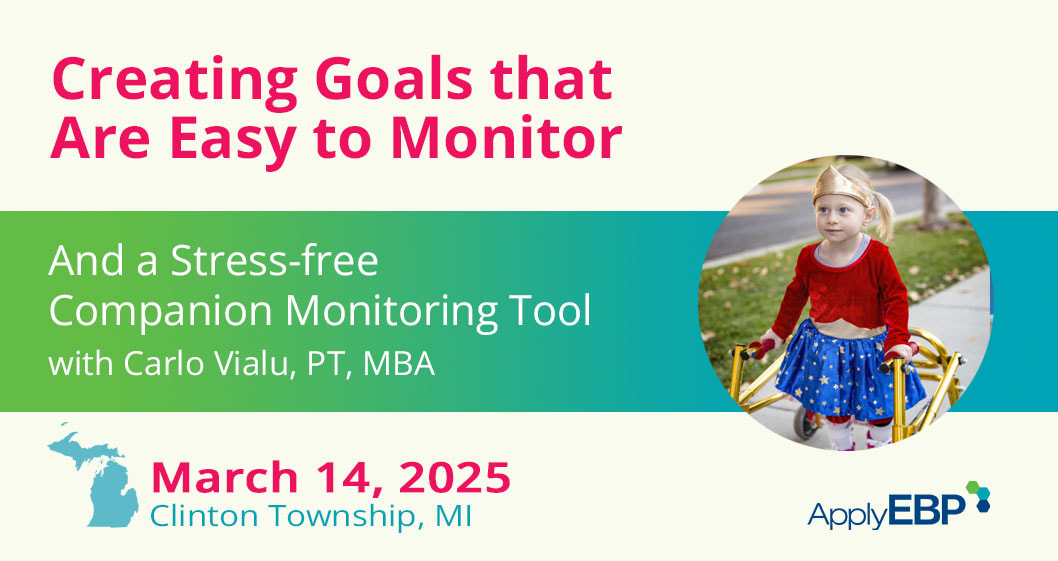 Creating Goals that Are Easy to Monitor

And a Stress-free Companion Monitoring Tool
with Carlo Vialu, PT, MBA

March 14, 2025
Clinton Township, MI

ApplyEBP